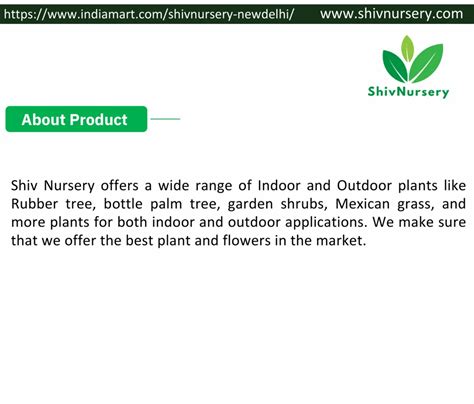 https://www.indiamart.com/shivnursery-newdelhi/ www.shivnursery.com

ShivNursery

About Product

Shiv Nursery offers a wide range of Indoor and Outdoor plants like Rubber tree, bottle palm tree, garden shrubs, Mexican grass, and more plants for both indoor and outdoor applications. We make sure that we offer the best plant and flowers in the market.